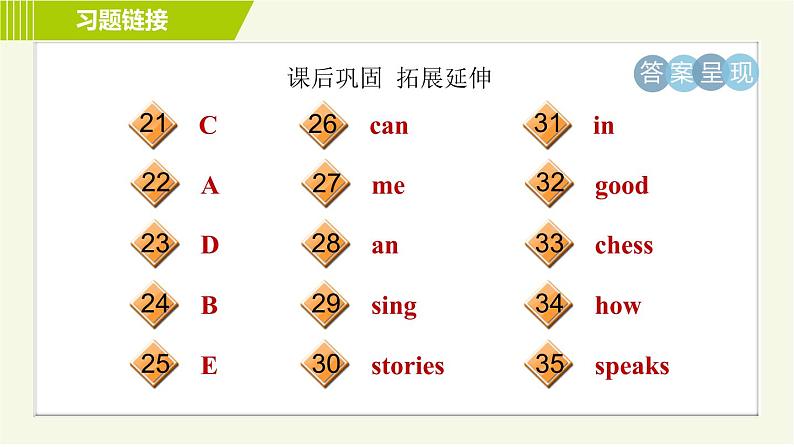 习题链接

课后巩固 拓展延伸

答案呈现

21 C
22 A
23 D
24 B
25 E

26 can
27 me
28 an
29 sing
30 stories

31 in
32 good
33 chess
34 how
35 speaks